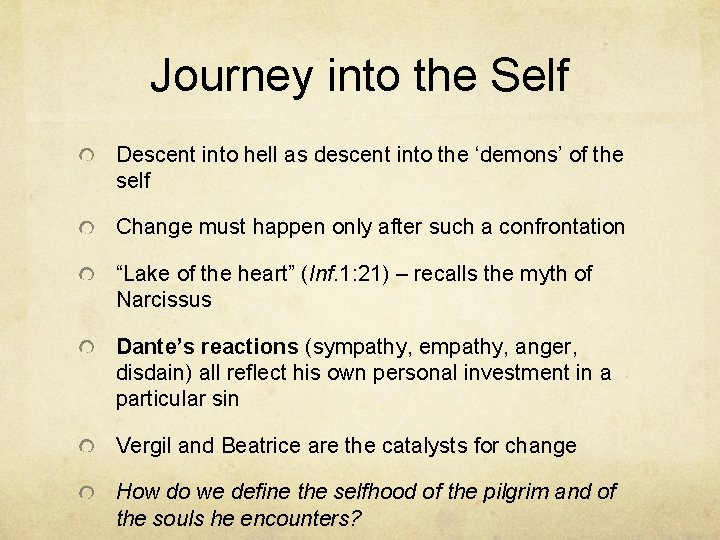 Journey into the Self

Descent into hell as descent into the ‘demons’ of the self

Change must happen only after such a confrontation

“Lake of the heart” (Inf.1:21) – recalls the myth of Narcissus

Dante’s reactions (sympathy, empathy, anger, disdain) all reflect his own personal investment in a particular sin

Vergil and Beatrice are the catalysts for change

How do we define the selfhood of the pilgrim and of the souls he encounters?